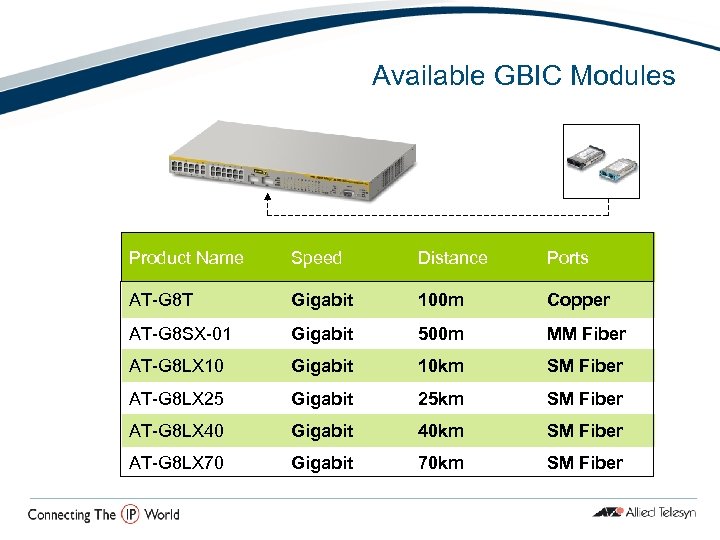 Available GBIC Modules

| Product Name | Speed | Distance | Ports |
|---|---|---|---|
| AT-G8T | Gigabit | 100m | Copper |
| AT-G8SX-01 | Gigabit | 500m | MM Fiber |
| AT-G8LX10 | Gigabit | 10km | SM Fiber |
| AT-G8LX25 | Gigabit | 25km | SM Fiber |
| AT-G8LX40 | Gigabit | 40km | SM Fiber |
| AT-G8LX70 | Gigabit | 70km | SM Fiber |

Connecting The IP World

Allied Telesyn